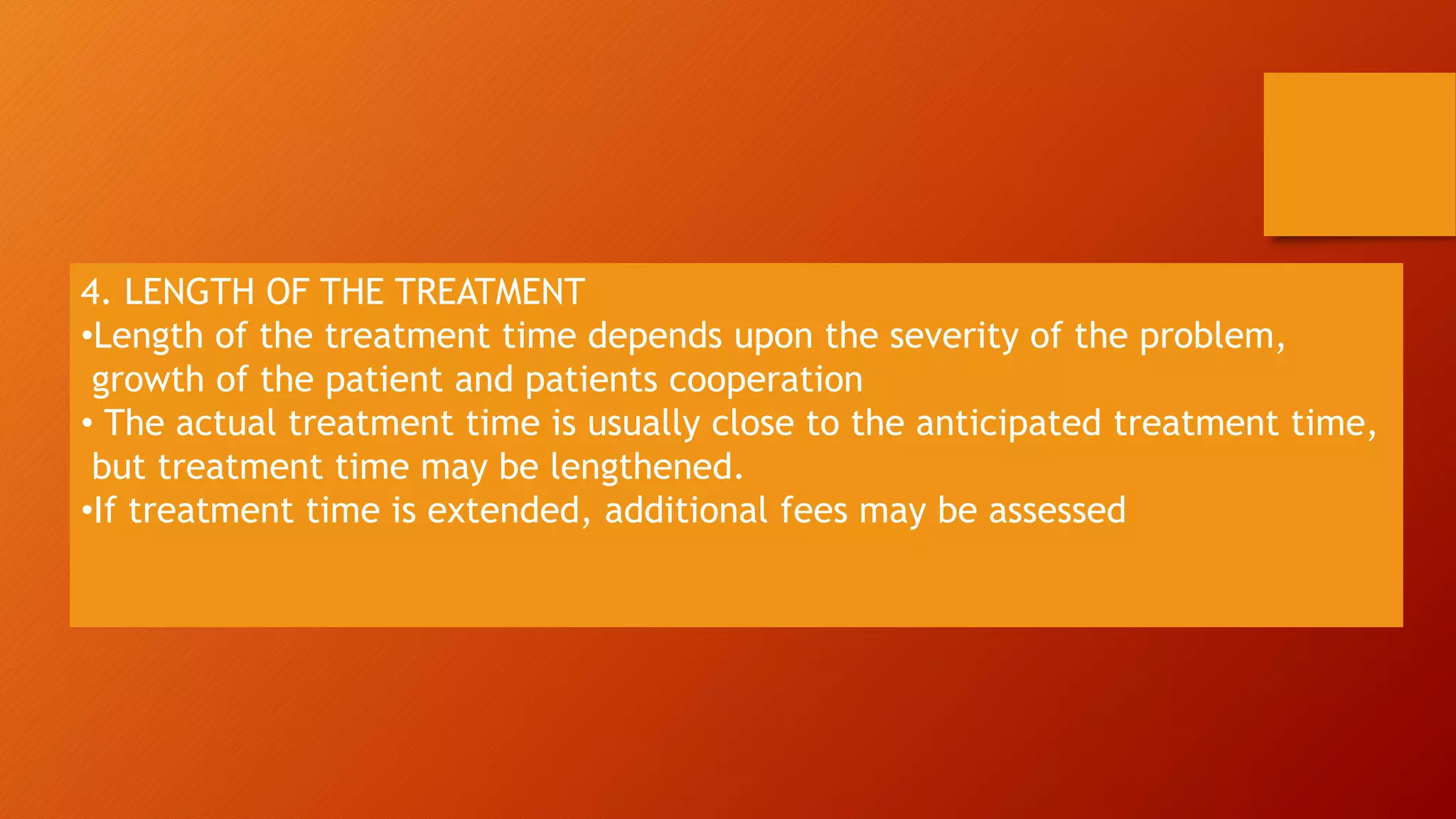 4. LENGTH OF THE TREATMENT
•Length of the treatment time depends upon the severity of the problem, growth of the patient and patients cooperation
• The actual treatment time is usually close to the anticipated treatment time, but treatment time may be lengthened.
•If treatment time is extended, additional fees may be assessed